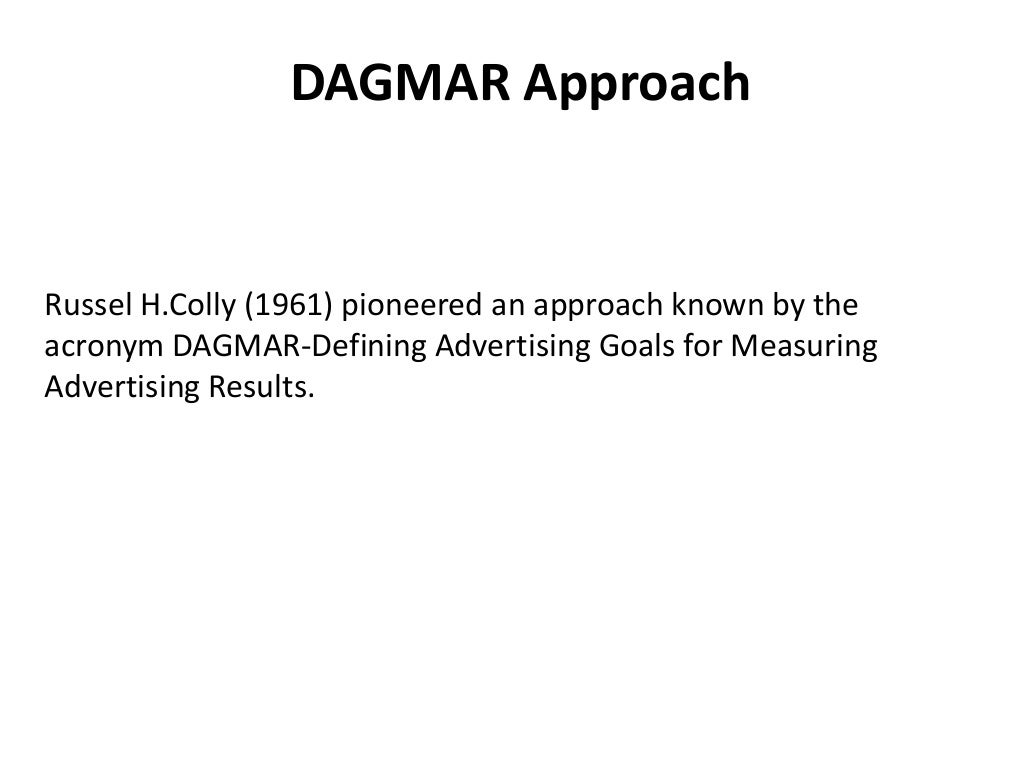 DAGMAR Approach

Russel H.Colly (1961) pioneered an approach known by the acronym DAGMAR-Defining Advertising Goals for Measuring Advertising Results.